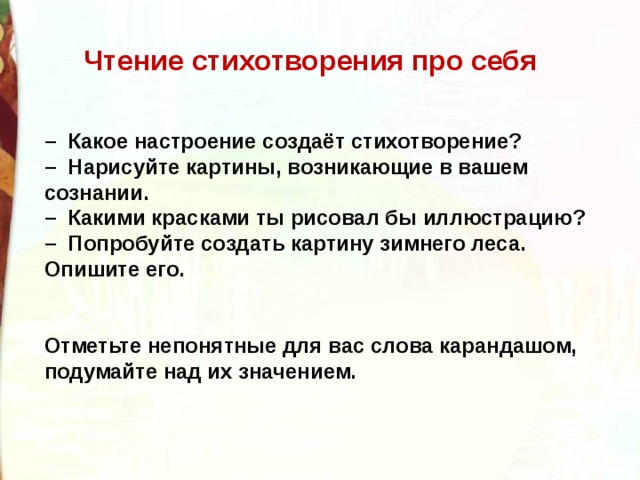 Чтение стихотворения про себя

– Какое настроение создаёт стихотворение?
– Нарисуйте картины, возникающие в вашем сознании.
– Какими красками ты рисовал бы иллюстрацию?
– Попробуйте создать картину зимнего леса. Опишите его.

Отметьте непонятные для вас слова карандашом, подумайте над их значением.